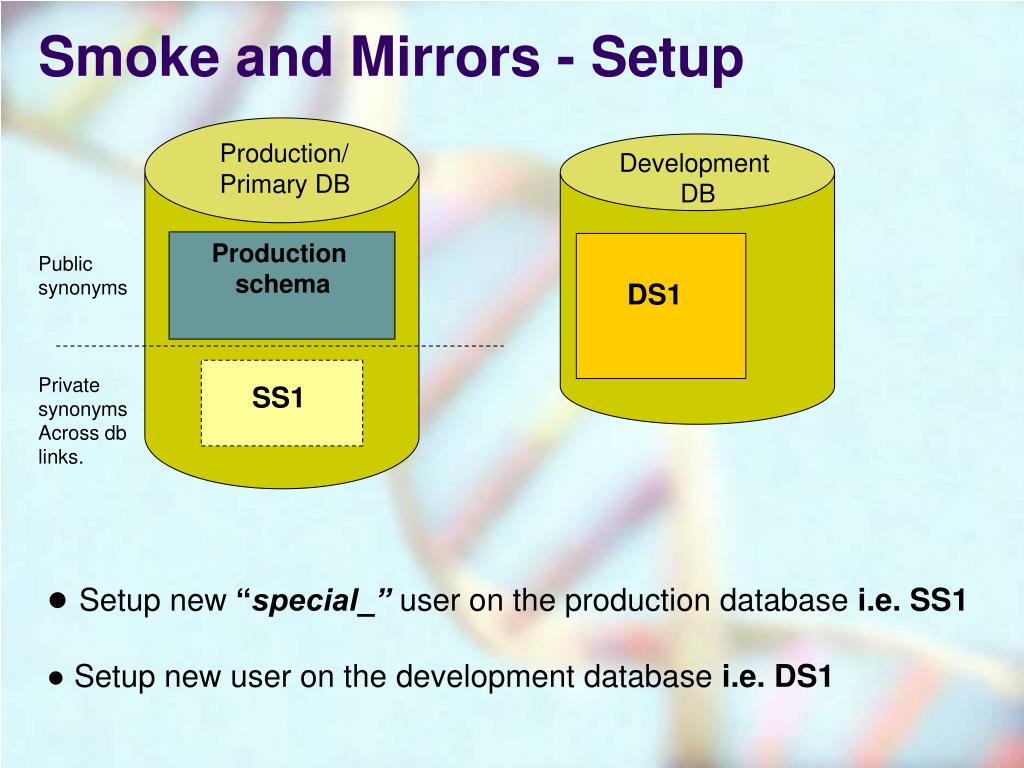 Smoke and Mirrors - Setup

Production/ Primary DB

Development DB

Public synonyms

Production schema

DS1

Private synonyms Across db links.

SS1

● Setup new “special_” user on the production database i.e. SS1

● Setup new user on the development database i.e. DS1